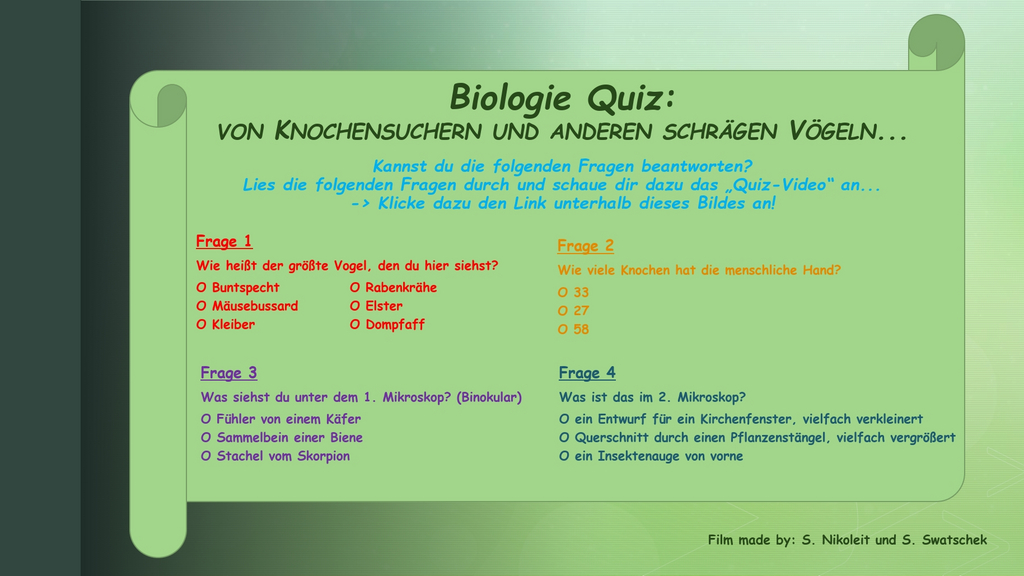 Biologie Quiz:
VON KNOCHENSUCHERN UND ANDEREN SCHRÄGEN VÖGELN...

Kannst du die folgenden Fragen beantworten?
Lies die folgenden Fragen durch und schaue dir dazu das „Quiz-Video“ an...
-> Klicke dazu den Link unterhalb dieses Bildes an!

Frage 1
Wie heißt der größte Vogel, den du hier siehst?
O Buntspecht
O Mäusebussard
O Kleiber
O Rabenkrähe
O Elster
O Dompfaff

Frage 2
Wie viele Knochen hat die menschliche Hand?
O 33
O 27
O 58

Frage 3
Was siehst du unter dem 1. Mikroskop? (Binokular)
O Fühler von einem Käfer
O Sammelbein einer Biene
O Stachel vom Skorpion

Frage 4
Was ist das im 2. Mikroskop?
O ein Entwurf für ein Kirchenfenster, vielfach verkleinert
O Querschnitt durch einen Pflanzenstängel, vielfach vergrößert
O ein Insektenauge von vorne

Film made by: S. Nikoleit und S. Swatschek